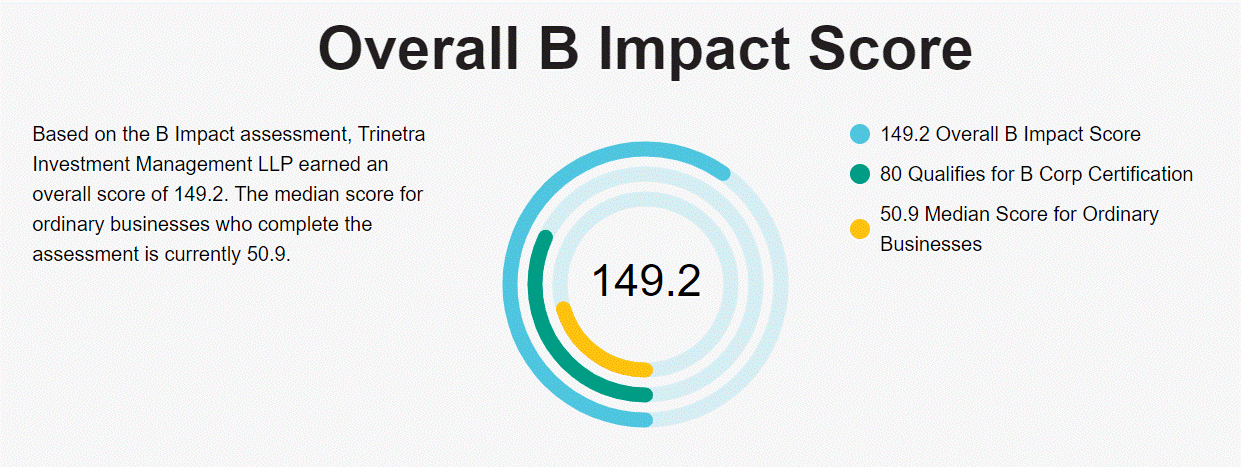 Overall B Impact Score

Based on the B Impact assessment, Trinetra Investment Management LLP earned an overall score of 149.2. The median score for ordinary businesses who complete the assessment is currently 50.9.

149.2

149.2 Overall B Impact Score

80 Qualifies for B Corp Certification

50.9 Median Score for Ordinary Businesses